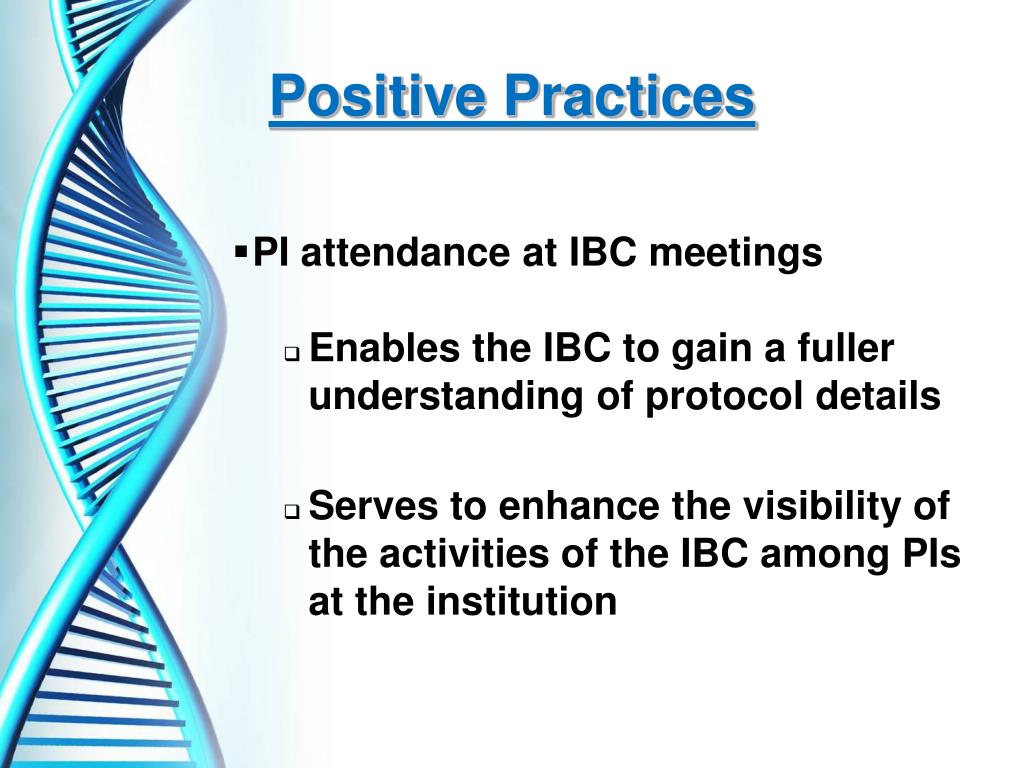 Positive Practices

▪ PI attendance at IBC meetings

❑ Enables the IBC to gain a fuller understanding of protocol details

❑ Serves to enhance the visibility of the activities of the IBC among PIs at the institution